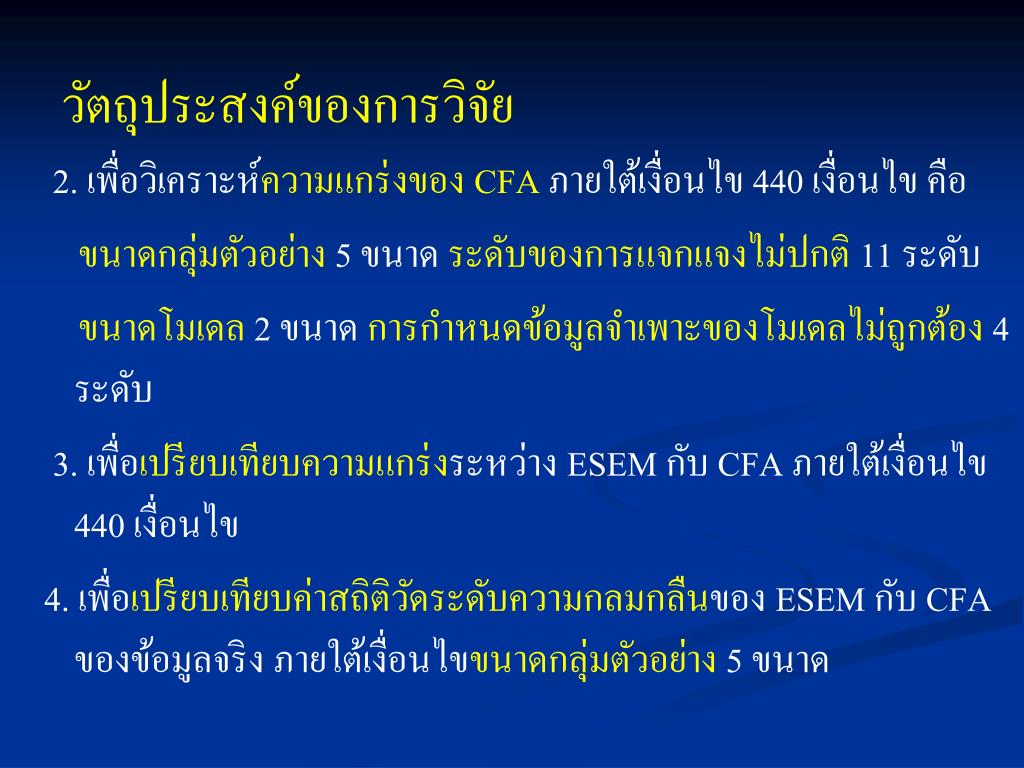 วัตถุประสงค์ของการวิจัย

2. เพื่อวิเคราะห์ความแกร่งของ CFA ภายใต้เงื่อนไข 440 เงื่อนไข คือ ขนาดกลุ่มตัวอย่าง 5 ขนาด ระดับของการแจกแจงไม่ปกติ 11 ระดับ ขนาดโมเดล 2 ขนาด การกำหนดข้อมูลจำเพาะของโมเดลไม่ถูกต้อง 4 ระดับ

3. เพื่อเปรียบเทียบความแกร่งระหว่าง ESEM กับ CFA ภายใต้เงื่อนไข 440 เงื่อนไข

4. เพื่อเปรียบเทียบค่าสถิติวัดระดับความกลมกลืนของ ESEM กับ CFA ของข้อมูลจริง ภายใต้เงื่อนไขขนาดกลุ่มตัวอย่าง 5 ขนาด